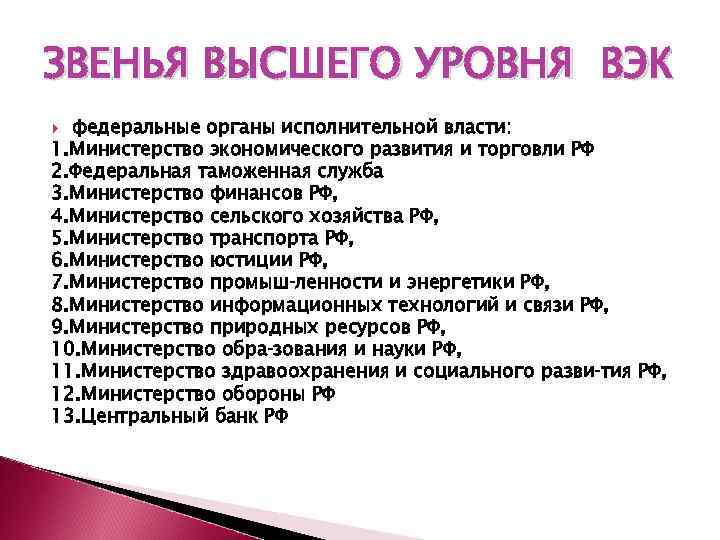 ЗВЕНЬЯ ВЫСШЕГО УРОВНЯ ВЭК

федеральные органы исполнительной власти:
1.Министерство экономического развития и торговли РФ
2.Федеральная таможенная служба
3.Министерство финансов РФ,
4.Министерство сельского хозяйства РФ,
5.Министерство транспорта РФ,
6.Министерство юстиции РФ,
7.Министерство промыш-ленности и энергетики РФ,
8.Министерство информационных технологий и связи РФ,
9.Министерство природных ресурсов РФ,
10.Министерство обра-зования и науки РФ,
11.Министерство здравоохранения и социального разви-тия РФ,
12.Министерство обороны РФ
13.Центральный банк РФ